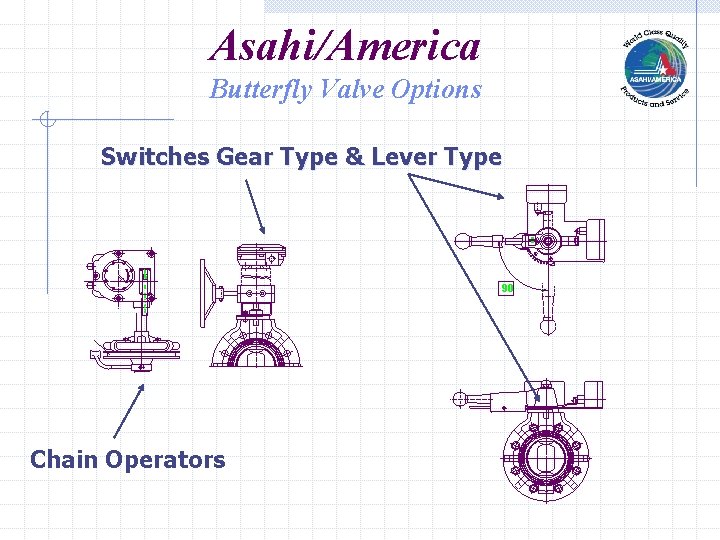 Asahi/America
Butterfly Valve Options

World Class Quality
ASAHI/AMERICA
Products and Service

Switches Gear Type & Lever Type

90

Chain Operators